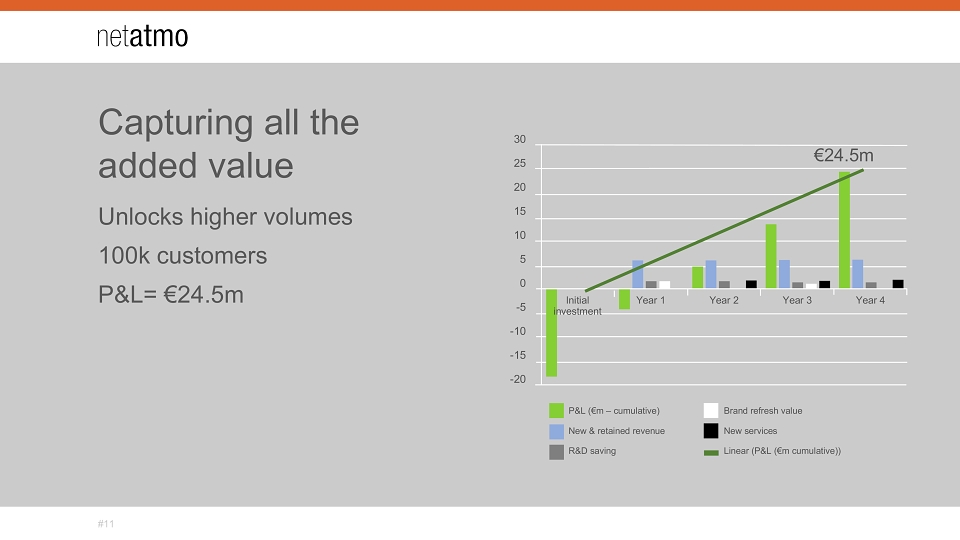 netatmo

Capturing all the added value

Unlocks higher volumes

100k customers

P&L= €24.5m

30
25
20
15
10
5
0
-5
-10
-15
-20

€24.5m

Initial investment
Year 1
Year 2
Year 3
Year 4

P&L (€m – cumulative)
New & retained revenue
R&D saving
Brand refresh value
New services
Linear (P&L (€m cumulative))

#11